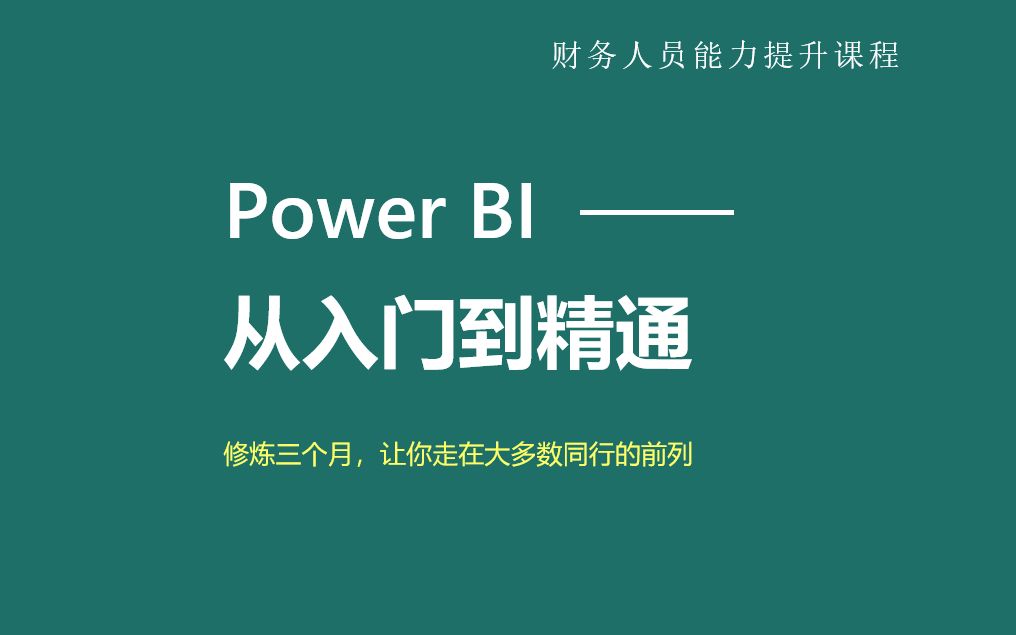 财务人员能力提升课程

Power BI ——

从入门到精通

修炼三个月，让你走在大多数同行的前列